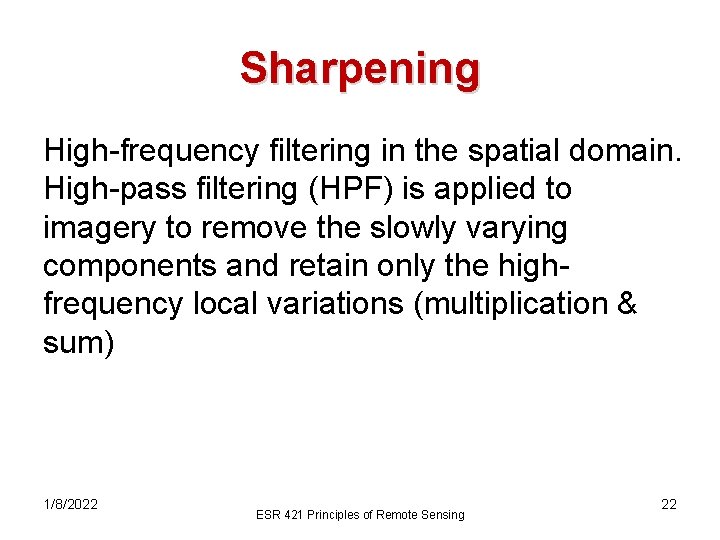 Sharpening

High-frequency filtering in the spatial domain. High-pass filtering (HPF) is applied to imagery to remove the slowly varying components and retain only the high-frequency local variations (multiplication & sum)

1/8/2022

ESR 421 Principles of Remote Sensing

22